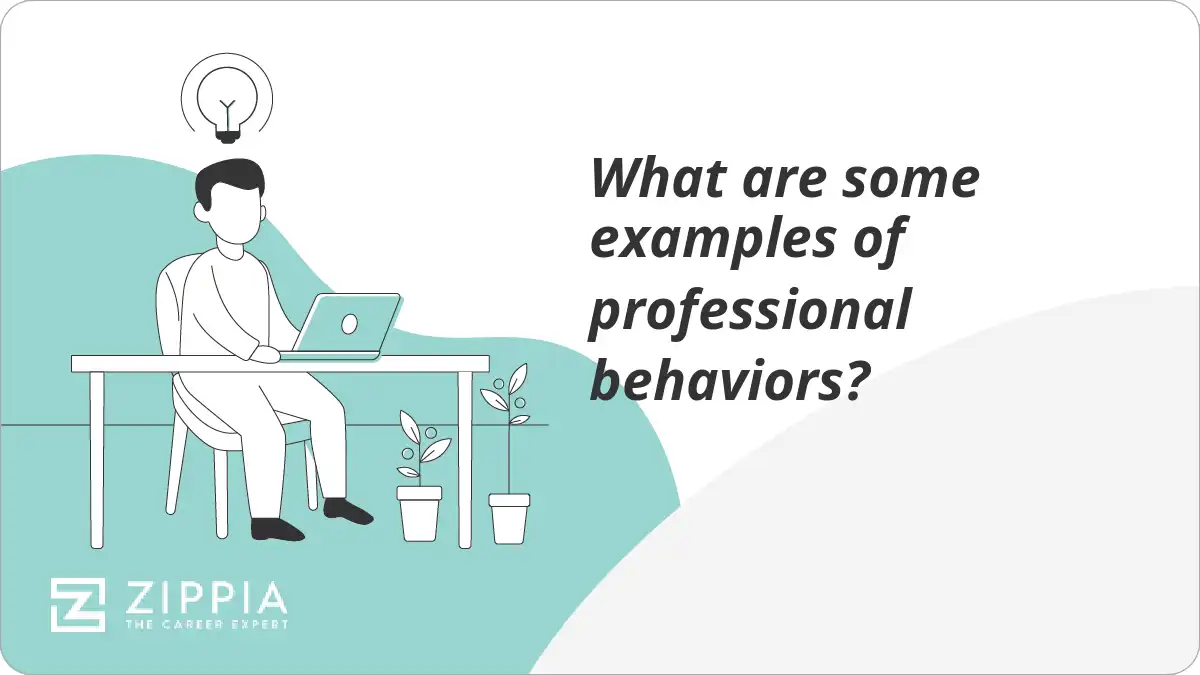 What are some examples of professional behaviors?

ZIPPIA
THE CAREER EXPERT